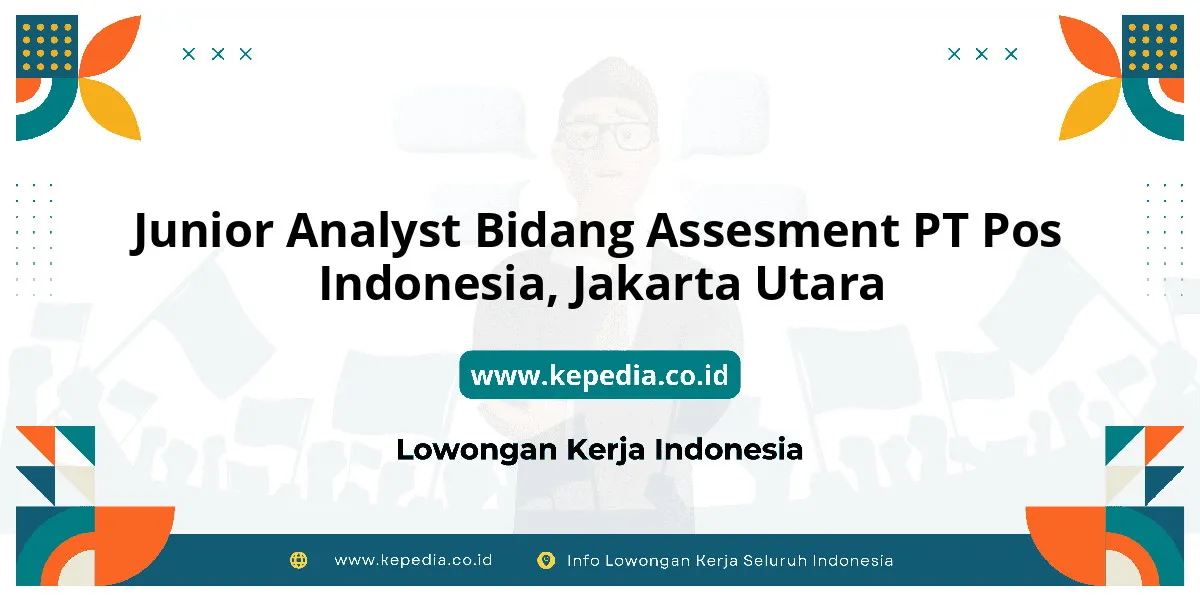 Junior Analyst Bidang Assesment PT Pos Indonesia, Jakarta Utara

www.kepedia.co.id

Lowongan Kerja Indonesia

www.kepedia.co.id

Info Lowongan Kerja Seluruh Indonesia